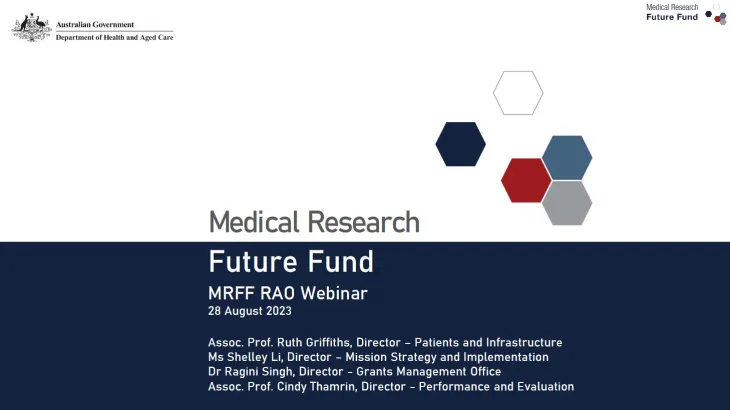 Australian Government
Department of Health and Aged Care

Medical Research
Future Fund

Medical Research
Future Fund
MRFF RAO Webinar
28 August 2023

Assoc. Prof. Ruth Griffiths, Director – Patients and Infrastructure
Ms Shelley Li, Director – Mission Strategy and Implementation
Dr Ragini Singh, Director – Grants Management Office
Assoc. Prof. Cindy Thamrin, Director – Performance and Evaluation